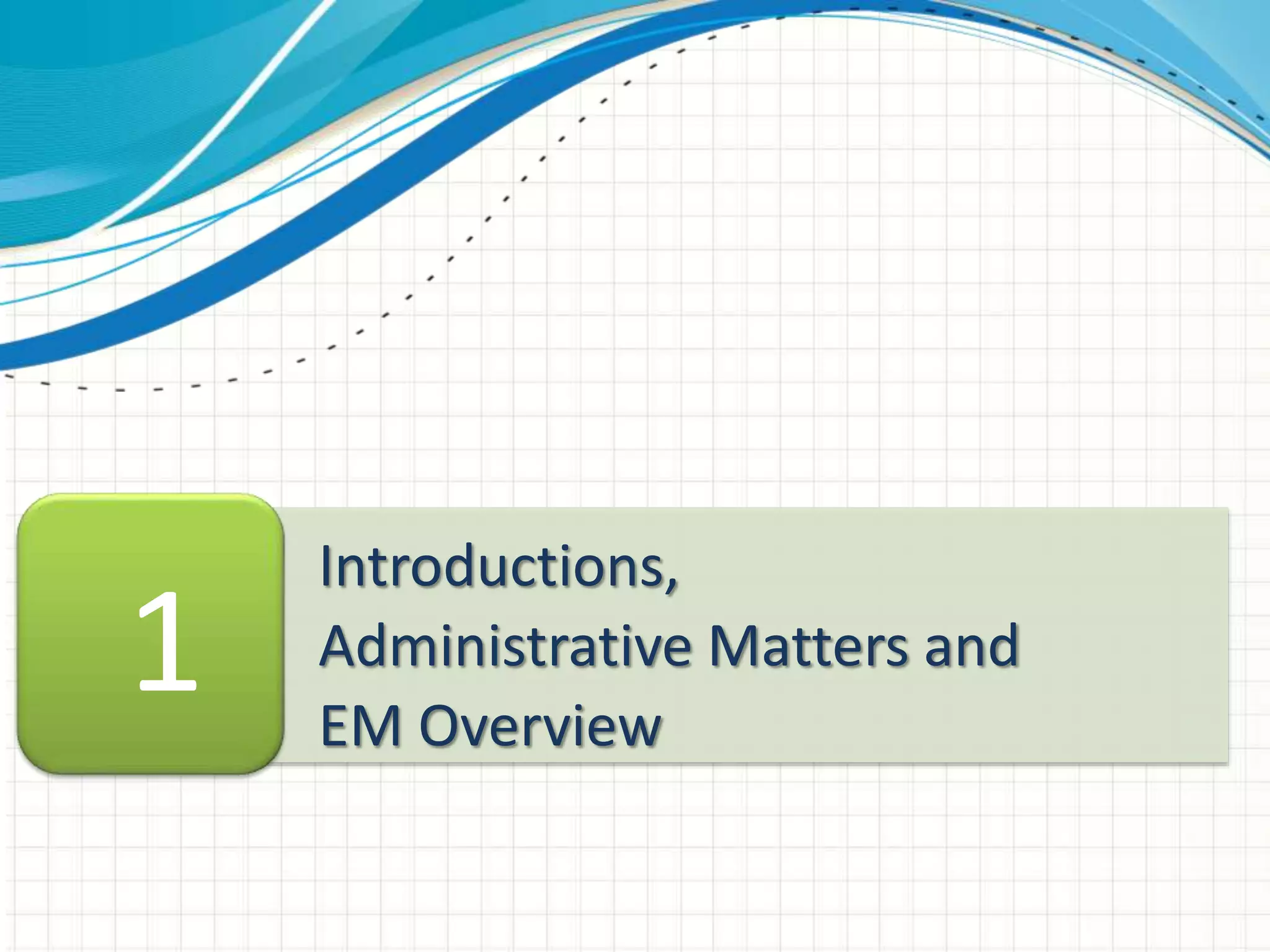 1

Introductions,
Administrative Matters and
EM Overview